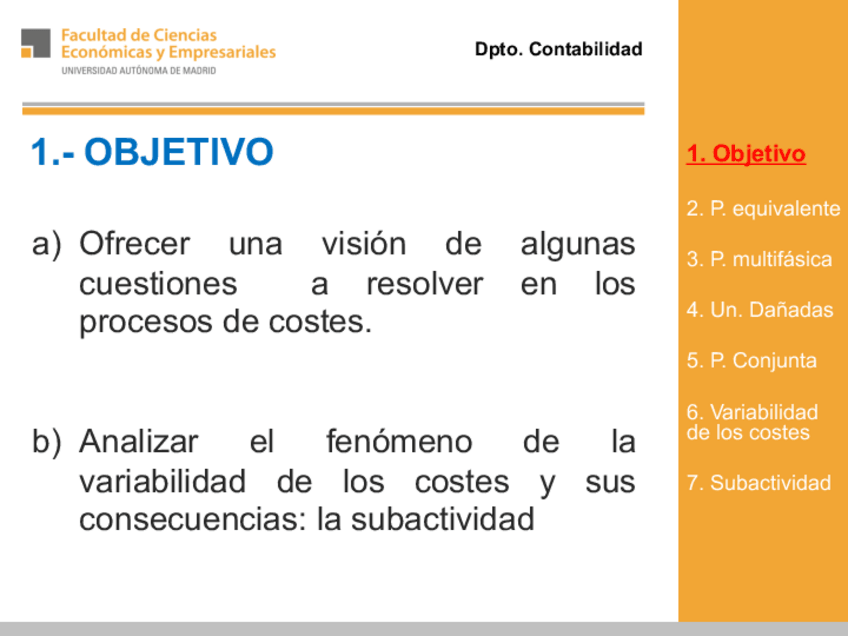 Facultad de Ciencias
Económicas y Empresariales
UNIVERSIDAD AUTÓNOMA DE MADRID

Dpto. Contabilidad

1.- OBJETIVO

a) Ofrecer una visión de algunas cuestiones a resolver en los procesos de costes.

b) Analizar el fenómeno de la variabilidad de los costes y sus consecuencias: la subactividad

1. Objetivo

2. P. equivalente

3. P. multifásica

4. Un. Dañadas

5. P. Conjunta

6. Variabilidad de los costes

7. Subactividad